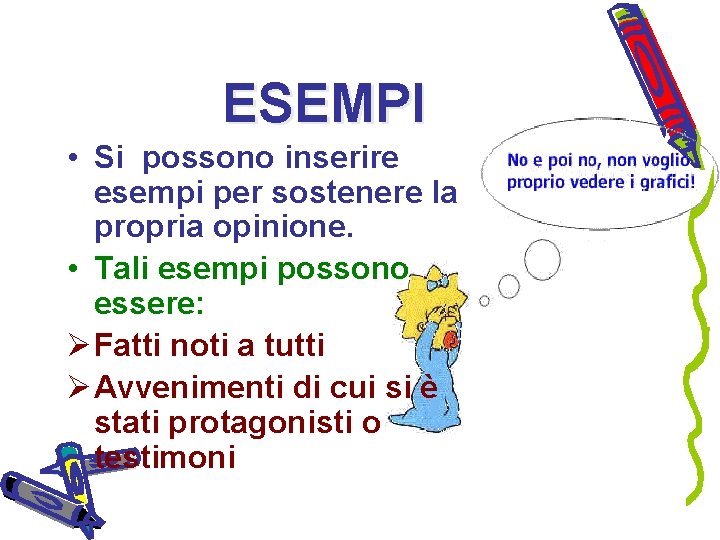 ESEMPI

• Si possono inserire esempi per sostenere la propria opinione.

• Tali esempi possono essere:

➢ Fatti noti a tutti

➢ Avvenimenti di cui si è stati protagonisti o testimoni

No e poi no, non voglio proprio vedere i grafici!